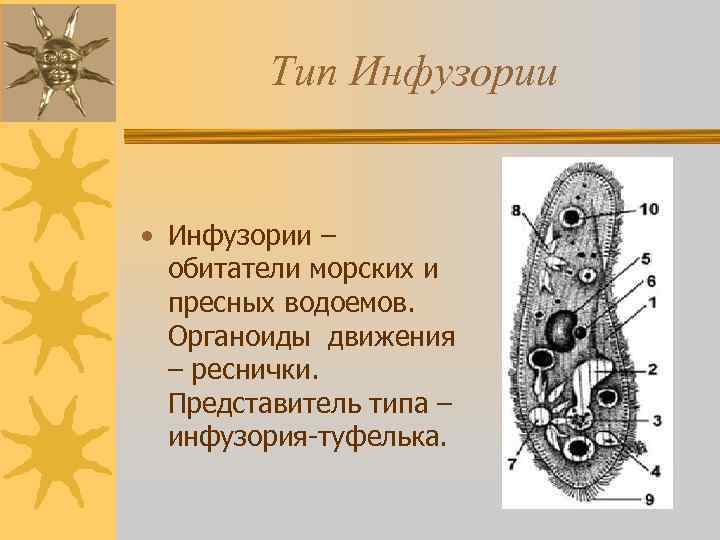 Тип Инфузории

• Инфузории – обитатели морских и пресных водоемов. Органоиды движения – реснички. Представитель типа – инфузория-туфелька.

8
10
5
6
1
2
3
7
4
9